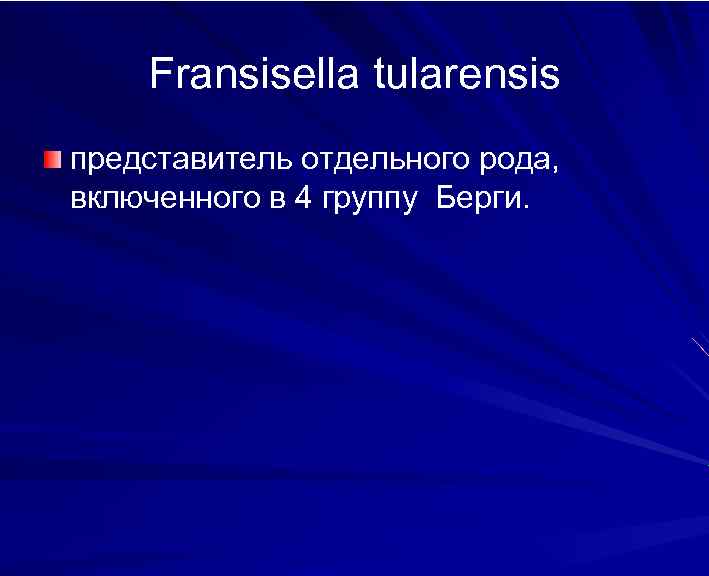 Fransisella tularensis

представитель отдельного рода, включенного в 4 группу  Берги.